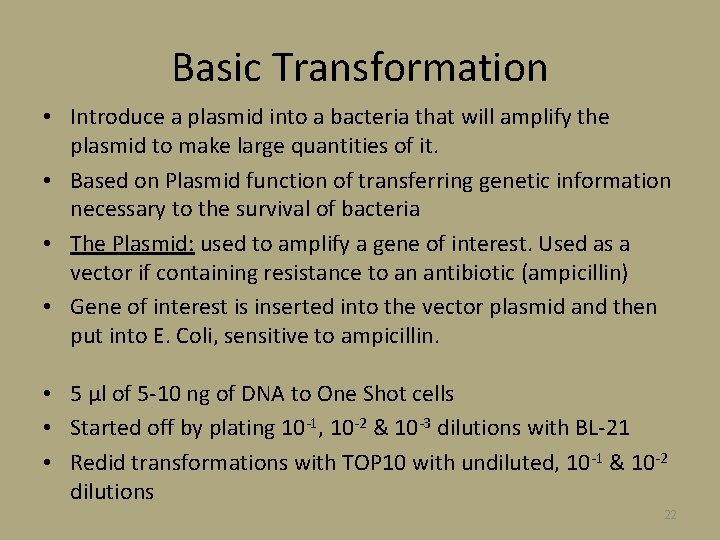 Basic Transformation

• Introduce a plasmid into a bacteria that will amplify the plasmid to make large quantities of it.
• Based on Plasmid function of transferring genetic information necessary to the survival of bacteria
• The Plasmid: used to amplify a gene of interest. Used as a vector if containing resistance to an antibiotic (ampicillin)
• Gene of interest is inserted into the vector plasmid and then put into E. Coli, sensitive to ampicillin.

• 5 µl of 5-10 ng of DNA to One Shot cells
• Started off by plating $10^{-1}$, $10^{-2}$ & $10^{-3}$ dilutions with BL-21
• Redid transformations with TOP10 with undiluted, $10^{-1}$ & $10^{-2}$ dilutions

22